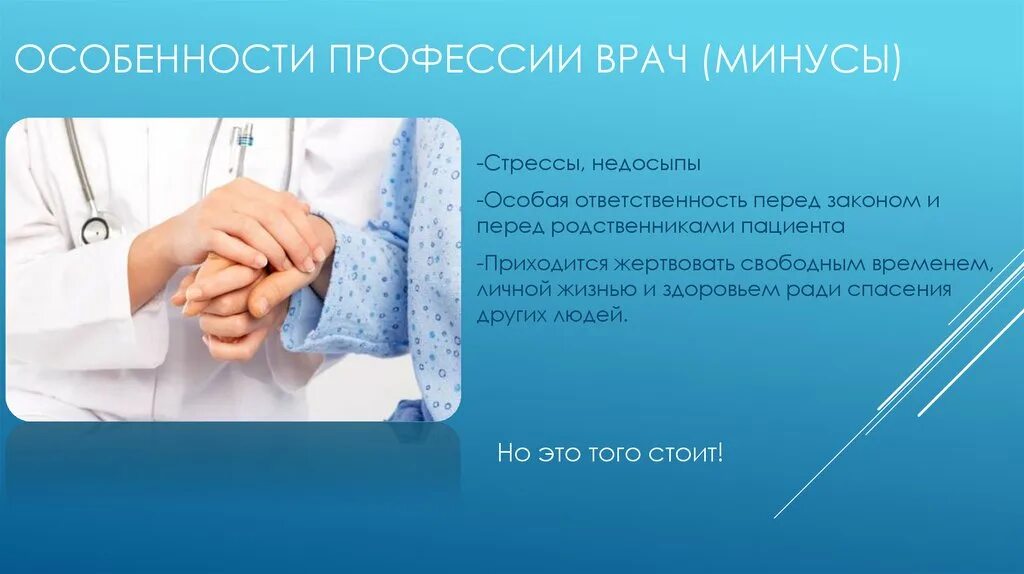 ОСОБЕННОСТИ ПРОФЕССИИ ВРАЧ (МИНУСЫ)

-Стрессы, недосыпы

-Особая ответственность перед законом и перед родственниками пациента

-Приходится жертвовать свободным временем, личной жизнью и здоровьем ради спасения других людей.

Но это того стоит!